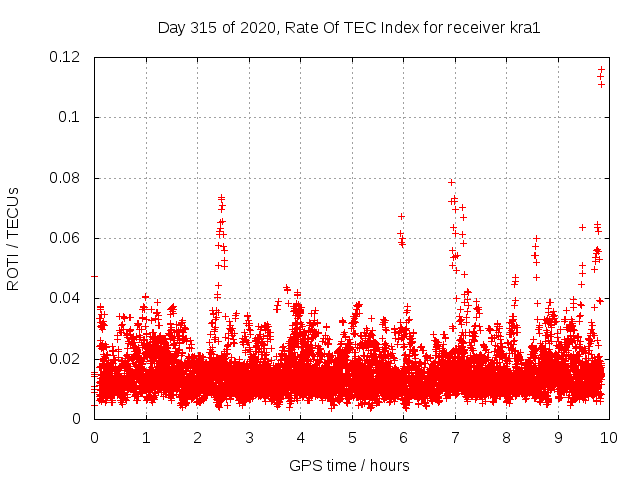 Day 315 of 2020, Rate Of TEC Index for receiver kra1

ROTI / TECUs

0.12
0.1
0.08
0.06
0.04
0.02
0

0 1 2 3 4 5 6 7 8 9 10

GPS time / hours